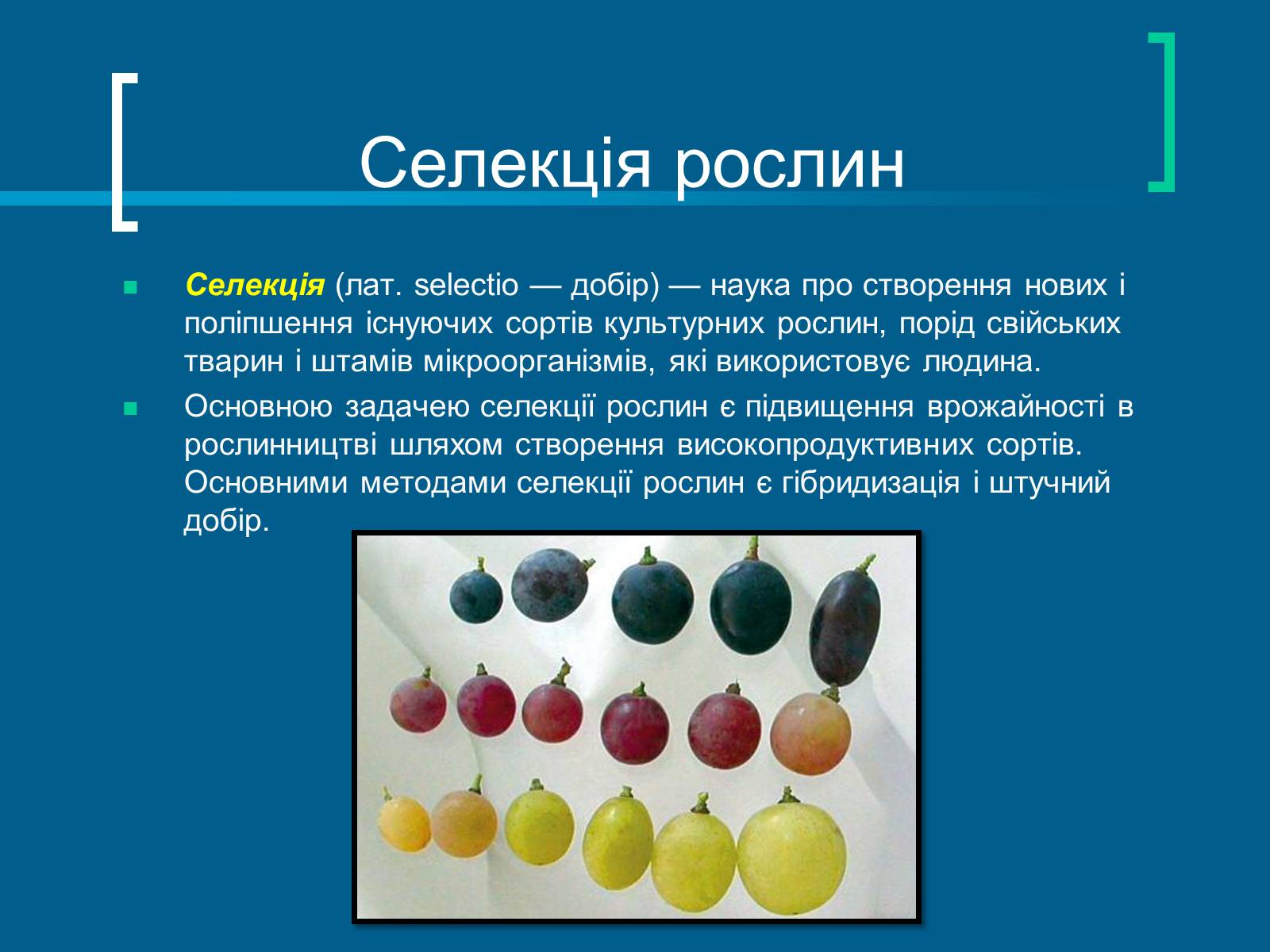 Селекція рослин

Селекція (лат. selectio — добір) — наука про створення нових і поліпшення існуючих сортів культурних рослин, порід свійських тварин і штамів мікроорганізмів, які використовує людина.

Основною задачею селекції рослин є підвищення врожайності в рослинництві шляхом створення високопродуктивних сортів. Основними методами селекції рослин є гібридизація і штучний добір.